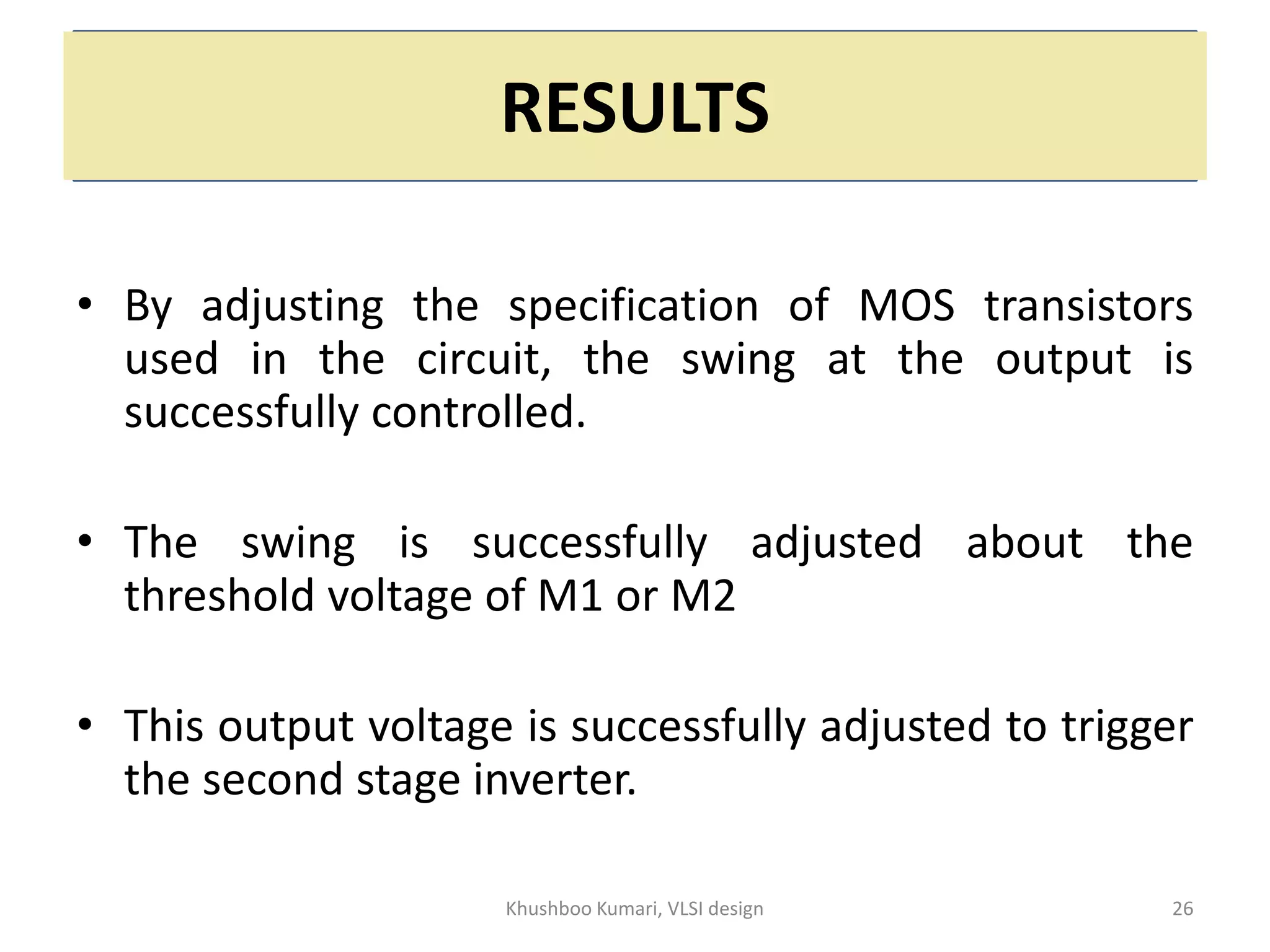 RESULTS

• By adjusting the specification of MOS transistors used in the circuit, the swing at the output is successfully controlled.

• The swing is successfully adjusted about the threshold voltage of M1 or M2

• This output voltage is successfully adjusted to trigger the second stage inverter.

Khushboo Kumari, VLSI design

26